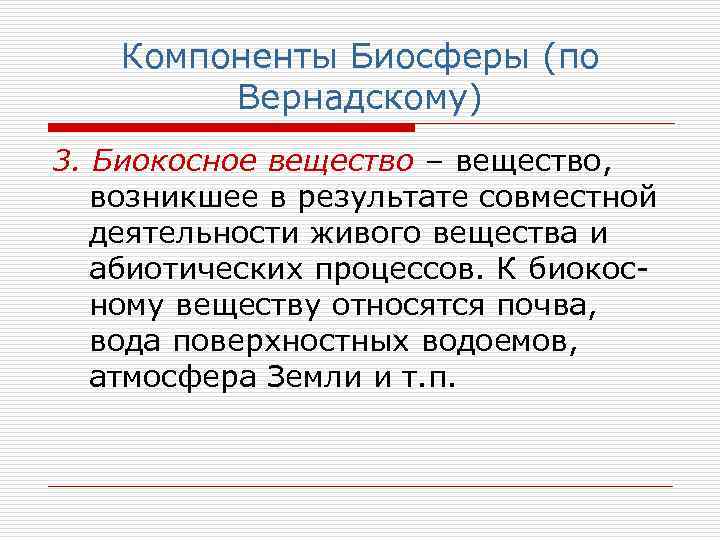 Компоненты Биосферы (по Вернадскому)

3. Биокосное вещество – вещество, возникшее в результате совместной деятельности живого вещества и абиотических процессов. К биокосному веществу относятся почва, вода поверхностных водоемов, атмосфера Земли и т.п.